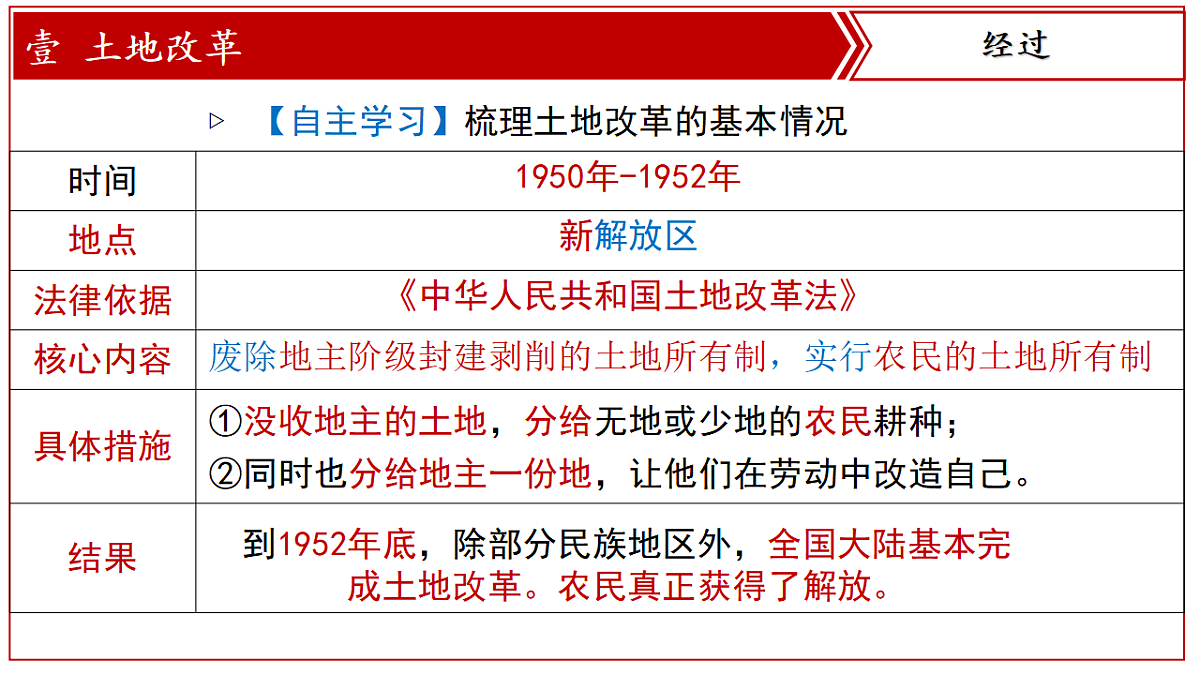 壹 土地改革

经过

▷ 【自主学习】梳理土地改革的基本情况

| 时间 | 1950年-1952年 |
|---|---|
| 地点 | 新解放区 |
| 法律依据 | 《中华人民共和国土地改革法》 |
| 核心内容 | 废除地主阶级封建剥削的土地所有制，实行农民的土地所有制 |
| 具体措施 | ①没收地主的土地，分给无地或少地的农民耕种；②同时也分给地主一份地，让他们在劳动中改造自己。 |
| 结果 | 到1952年底，除部分民族地区外，全国大陆基本完成土地改革。农民真正获得了解放。 |